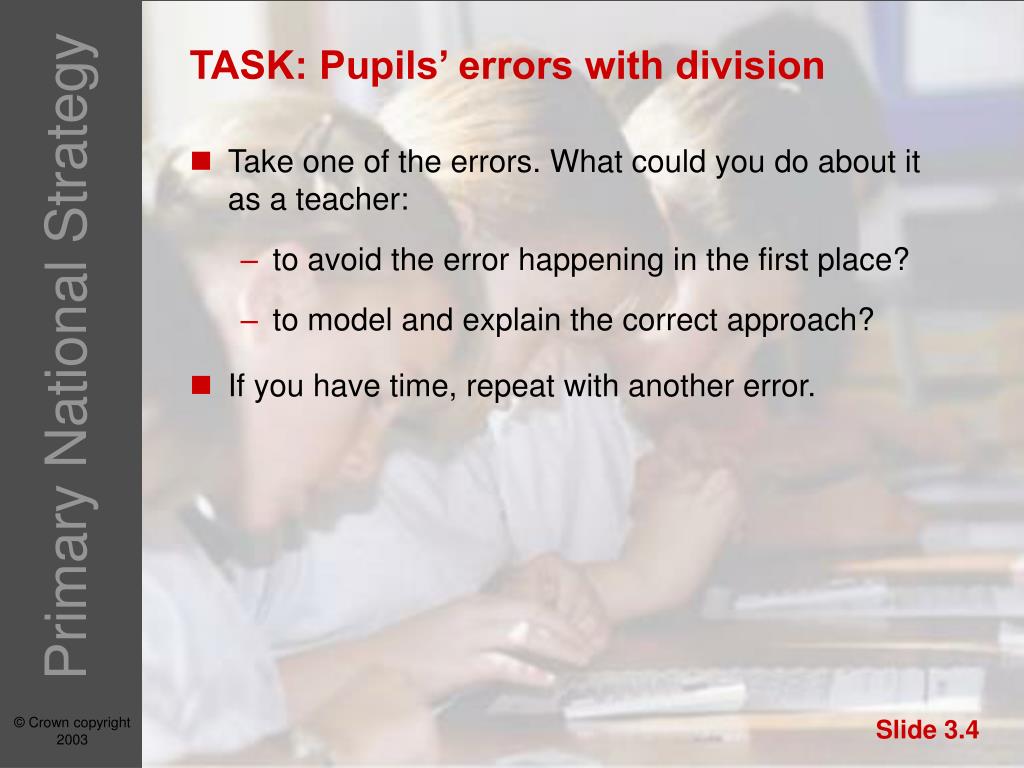 Primary National Strategy

TASK: Pupils’ errors with division

Take one of the errors. What could you do about it as a teacher:

– to avoid the error happening in the first place?

– to model and explain the correct approach?

If you have time, repeat with another error.

© Crown copyright 2003

Slide 3.4